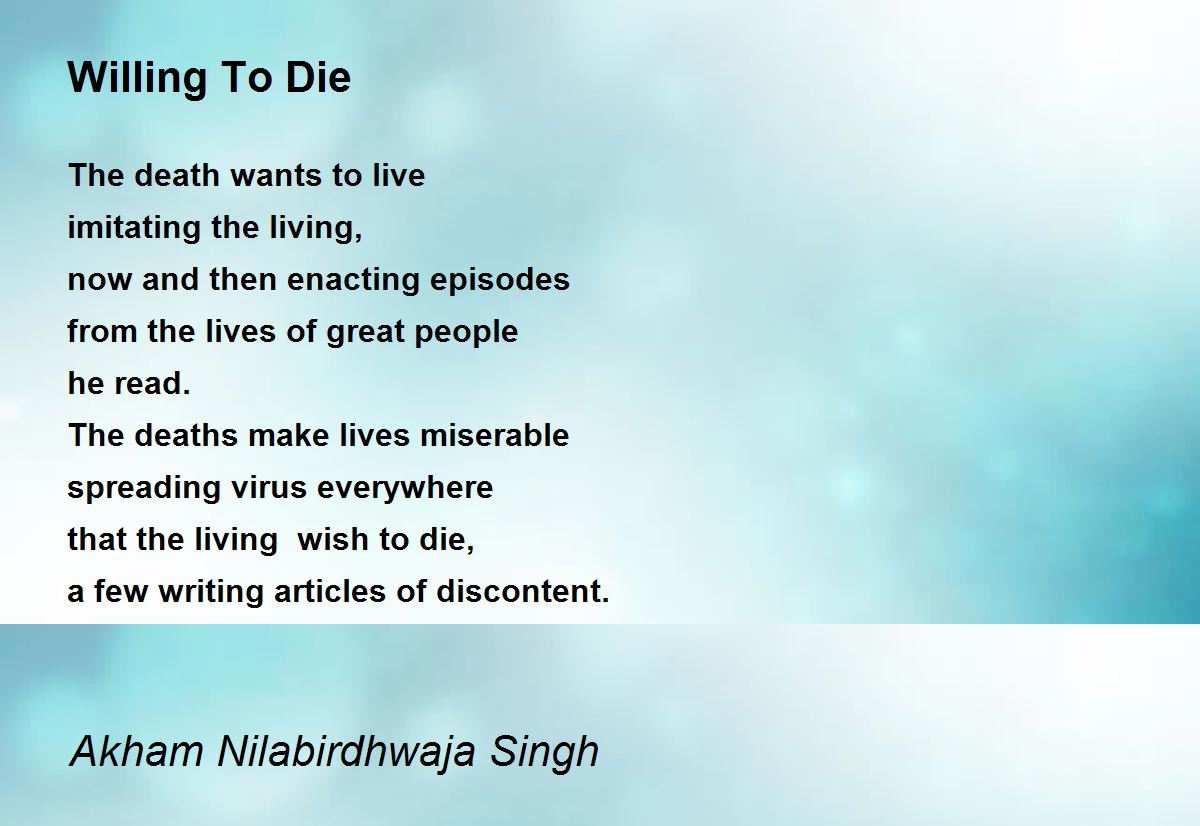 Willing To Die

The death wants to live
imitating the living,
now and then enacting episodes
from the lives of great people
he read.
The deaths make lives miserable
spreading virus everywhere
that the living wish to die,
a few writing articles of discontent.

Akham Nilabirdhwaja Singh